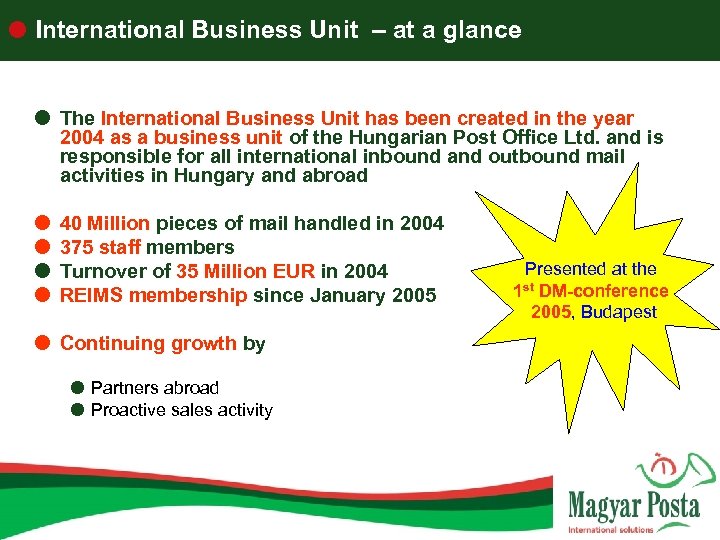 International Business Unit – at a glance

The International Business Unit has been created in the year 2004 as a business unit of the Hungarian Post Office Ltd. and is responsible for all international inbound and outbound mail activities in Hungary and abroad

40 Million pieces of mail handled in 2004
375 staff members
Turnover of 35 Million EUR in 2004
REIMS membership since January 2005

Continuing growth by

Partners abroad
Proactive sales activity

Presented at the $1^{st}$ DM-conference 2005, Budapest

Magyar Posta
International solutions